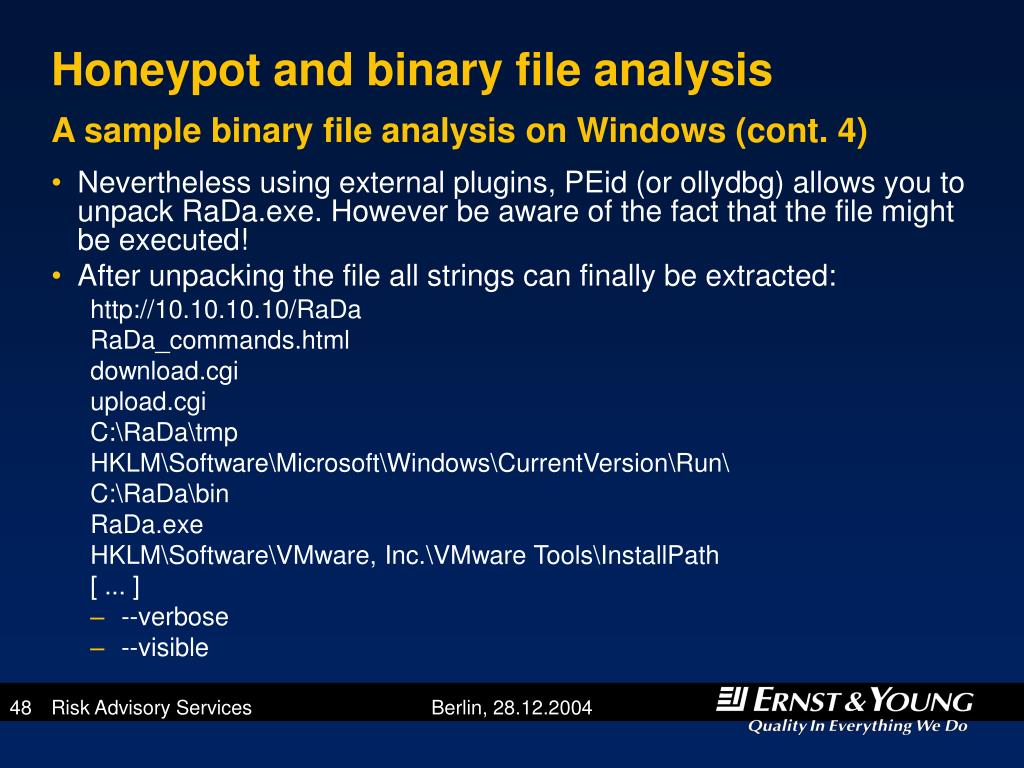 Honeypot and binary file analysis

A sample binary file analysis on Windows (cont. 4)

• Nevertheless using external plugins, PEid (or ollydbg) allows you to unpack RaDa.exe. However be aware of the fact that the file might be executed!

• After unpacking the file all strings can finally be extracted:

http://10.10.10.10/RaDa
RaDa_commands.html
download.cgi
upload.cgi
C:\RaDa\tmp
HKLM\Software\Microsoft\Windows\CurrentVersion\Run\
C:\RaDa\bin
RaDa.exe
HKLM\Software\VMware, Inc.\VMware Tools\InstallPath
[ ... ]
– --verbose
– --visible

48 Risk Advisory Services Berlin, 28.12.2004

ERNST & YOUNG
Quality In Everything We Do